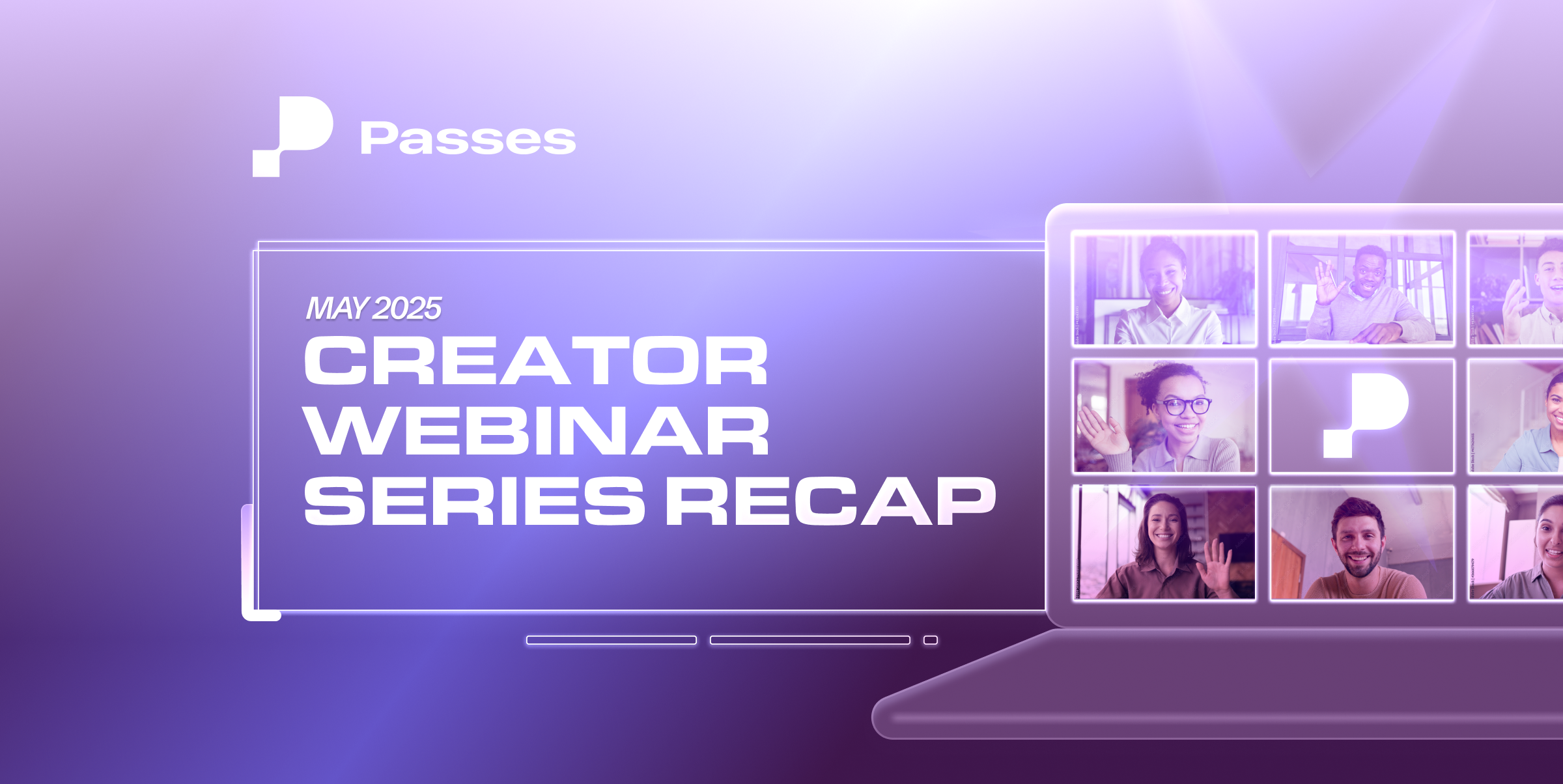 Passes

MAY 2025
CREATOR WEBINAR SERIES RECAP